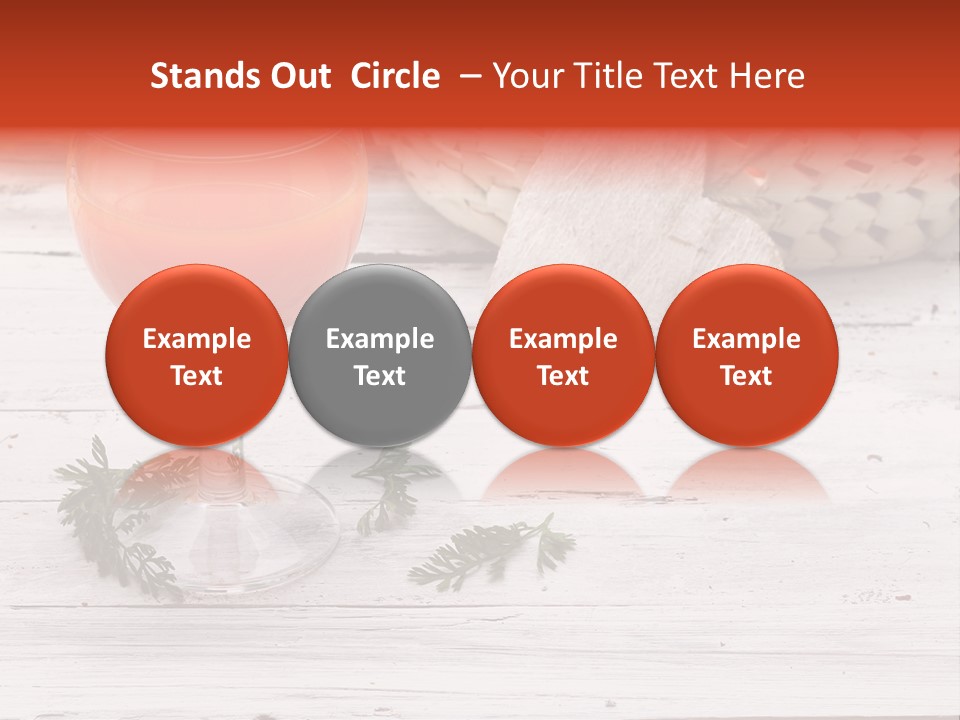 Stands Out Circle – Your Title Text Here

Example Text

Example Text

Example Text

Example Text